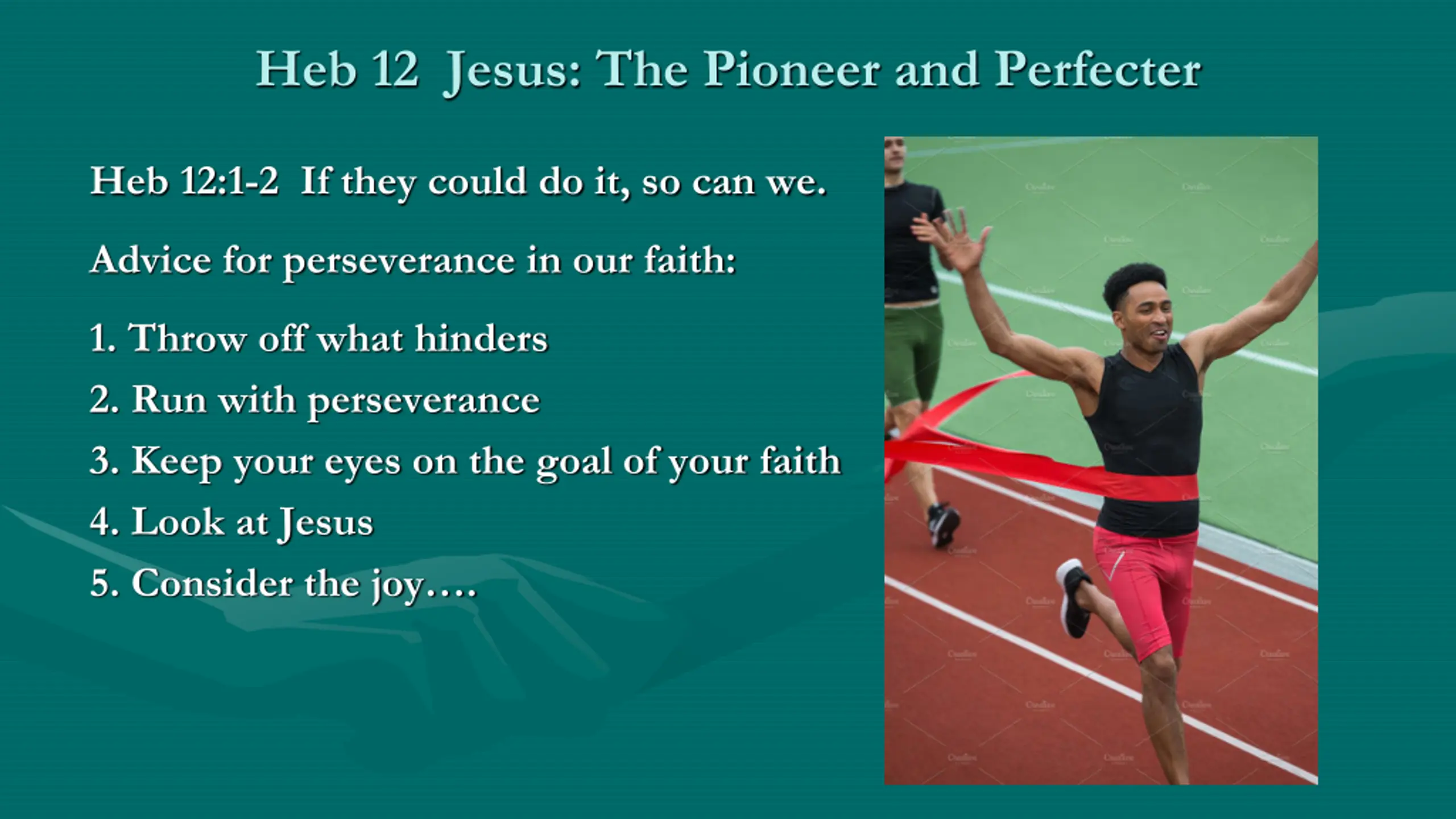 Heb 12 Jesus: The Pioneer and Perfecter

Heb 12:1-2 If they could do it, so can we.

Advice for perseverance in our faith:

1. Throw off what hinders
2. Run with perseverance
3. Keep your eyes on the goal of your faith
4. Look at Jesus
5. Consider the joy….